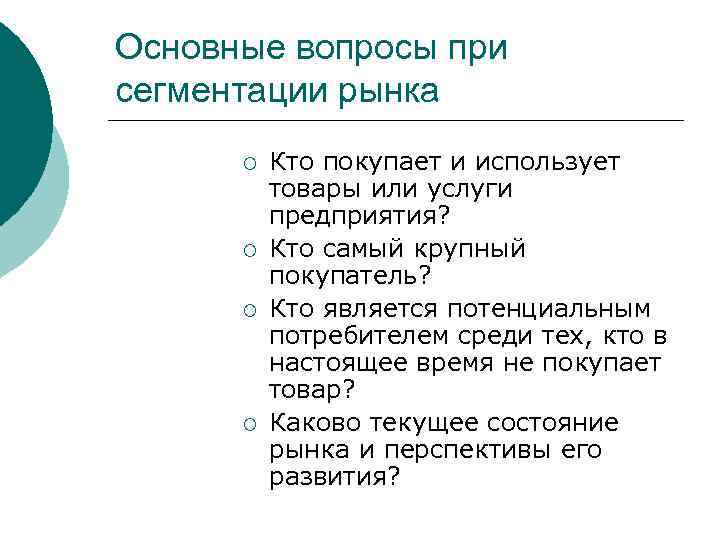 Основные вопросы при сегментации рынка

○ Кто покупает и использует товары или услуги предприятия?
○ Кто самый крупный покупатель?
○ Кто является потенциальным потребителем среди тех, кто в настоящее время не покупает товар?
○ Каково текущее состояние рынка и перспективы его развития?